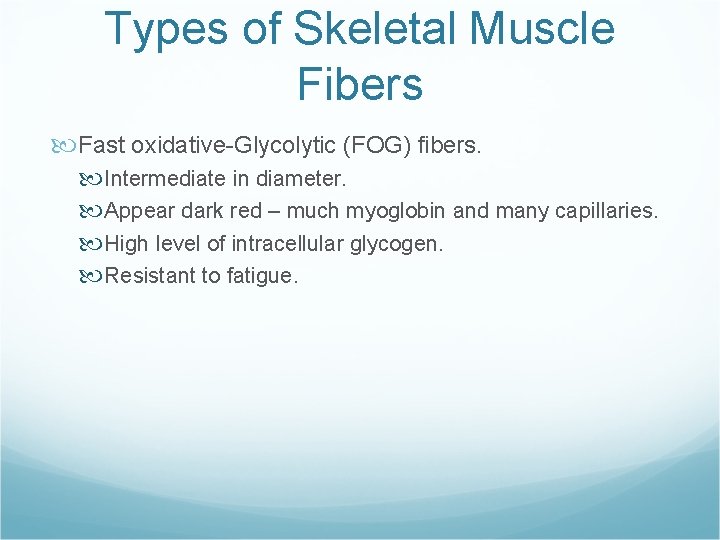 Types of Skeletal Muscle Fibers

Fast oxidative-Glycolytic (FOG) fibers.

Intermediate in diameter.

Appear dark red – much myoglobin and many capillaries.

High level of intracellular glycogen.

Resistant to fatigue.